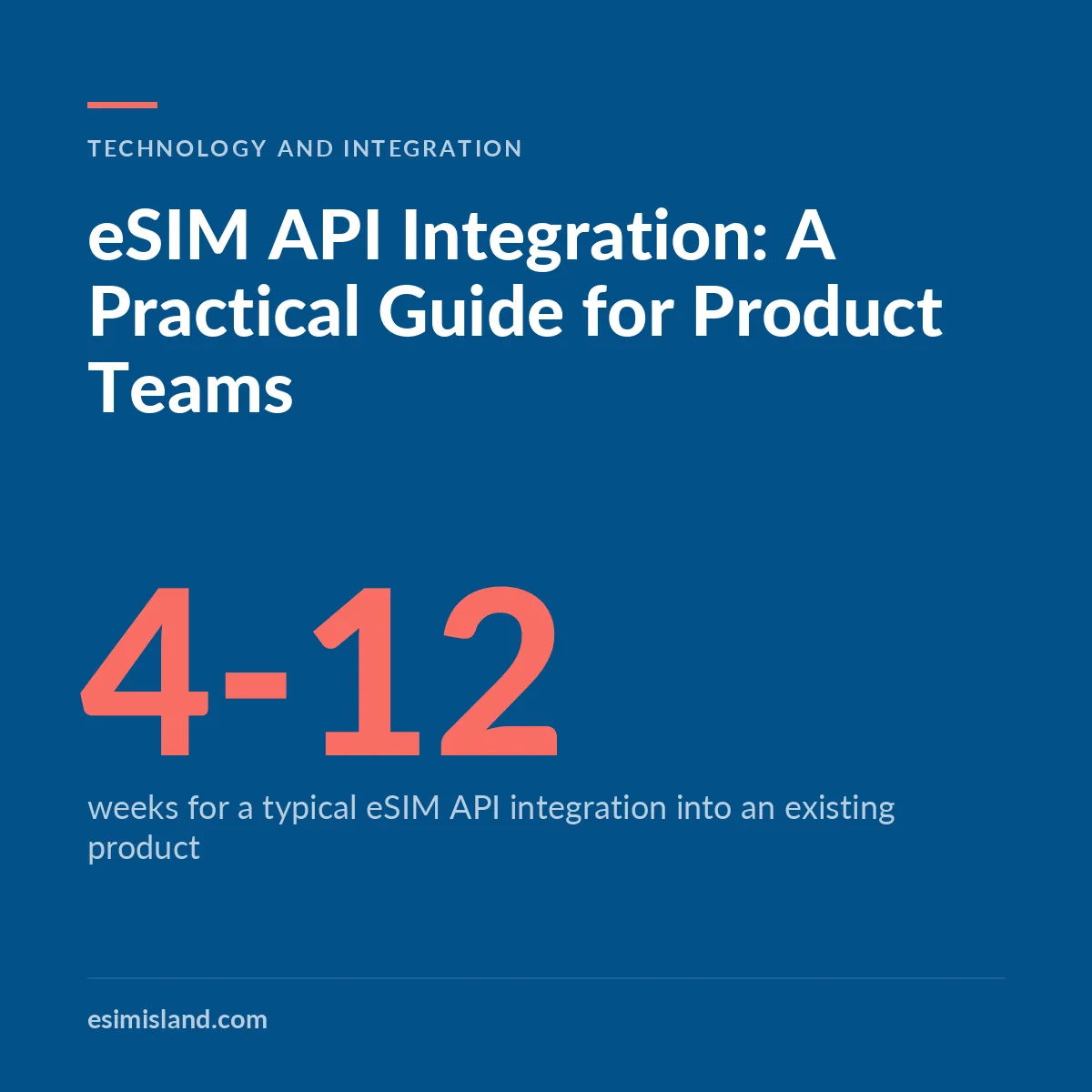 TECHNOLOGY AND INTEGRATION

eSIM API Integration: A Practical Guide for Product Teams

4-12

weeks for a typical eSIM API integration into an existing product

esimisland.com